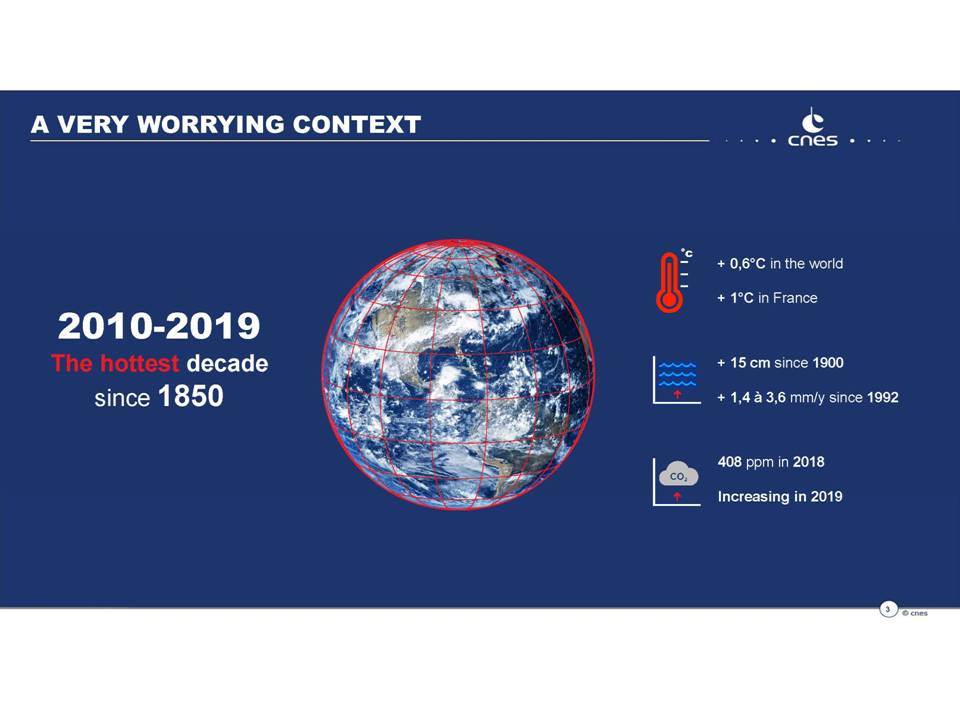 A VERY WORRYING CONTEXT

cnes

2010-2019
The hottest decade
since 1850

°c

+ 0,6°C in the world

+ 1°C in France

+ 15 cm since 1900

+ 1,4 à 3,6 mm/y since 1992

$CO_2$

408 ppm in 2018

Increasing in 2019

3 © cnes